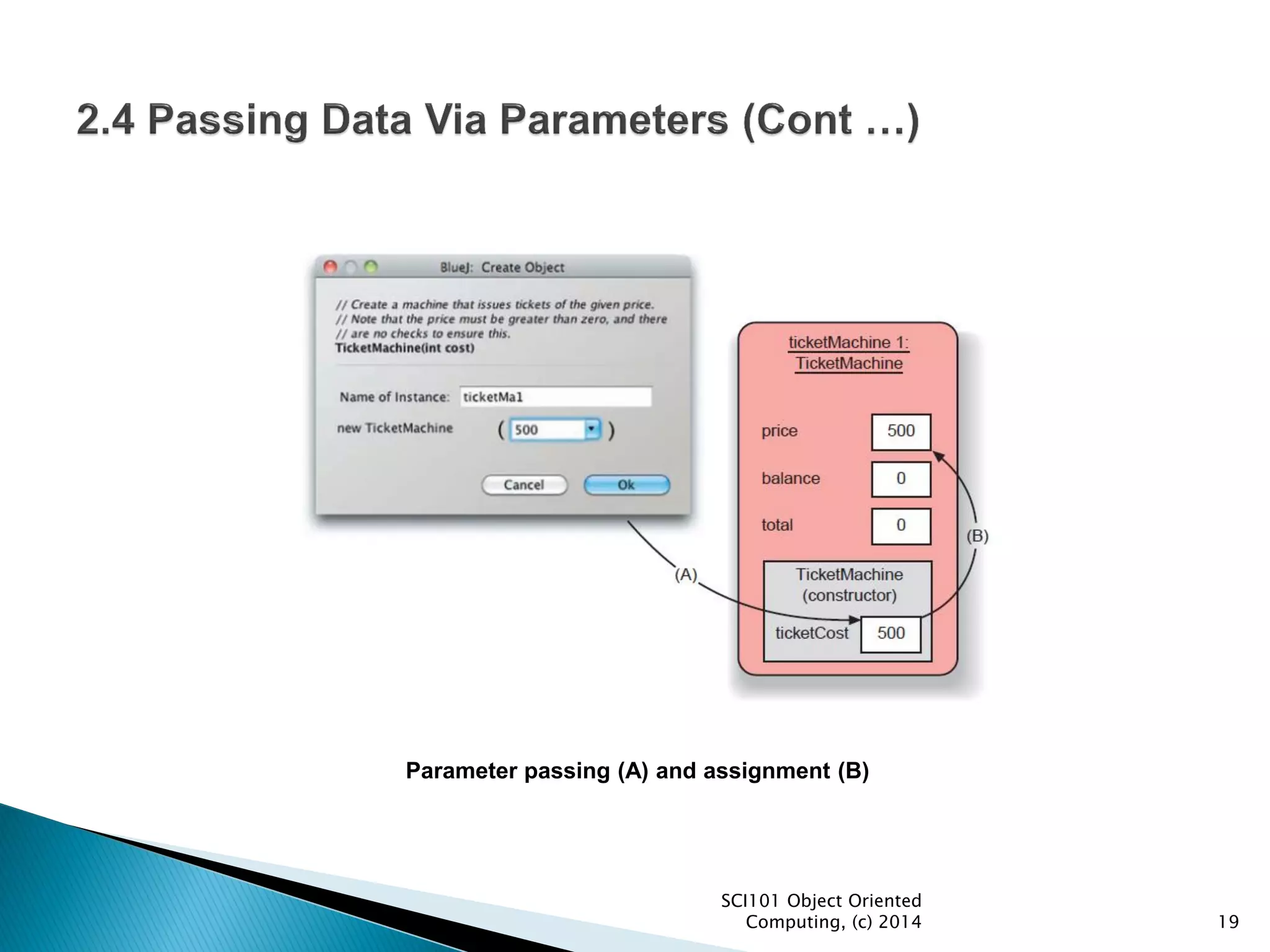 2.4 Passing Data Via Parameters (Cont …)

BlueJ: Create Object

// Create a machine that issues tickets of the given price.
// Note that the price must be greater than zero, and there
// are no checks to ensure this.
TicketMachine(int cost)

Name of Instance: ticketMa1

new TicketMachine ( 500 )

Cancel Ok

ticketMachine 1:
TicketMachine

price 500

balance 0

total 0

TicketMachine
(constructor)

ticketCost 500

(A)

(B)

Parameter passing (A) and assignment (B)

SCI101 Object Oriented Computing, (c) 2014

19